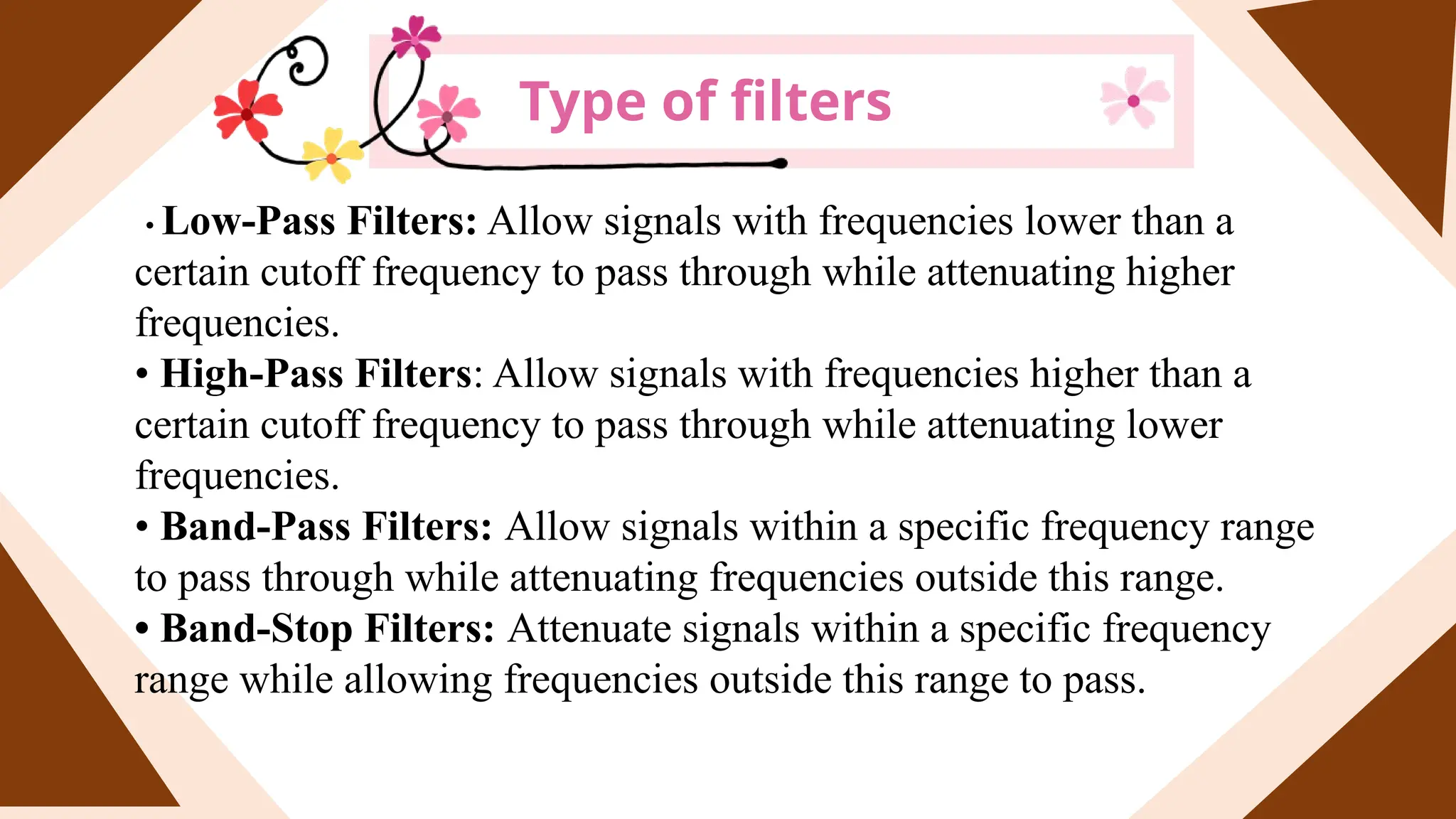 Type of filters

• Low-Pass Filters: Allow signals with frequencies lower than a certain cutoff frequency to pass through while attenuating higher frequencies.
• High-Pass Filters: Allow signals with frequencies higher than a certain cutoff frequency to pass through while attenuating lower frequencies.
• Band-Pass Filters: Allow signals within a specific frequency range to pass through while attenuating frequencies outside this range.
• Band-Stop Filters: Attenuate signals within a specific frequency range while allowing frequencies outside this range to pass.